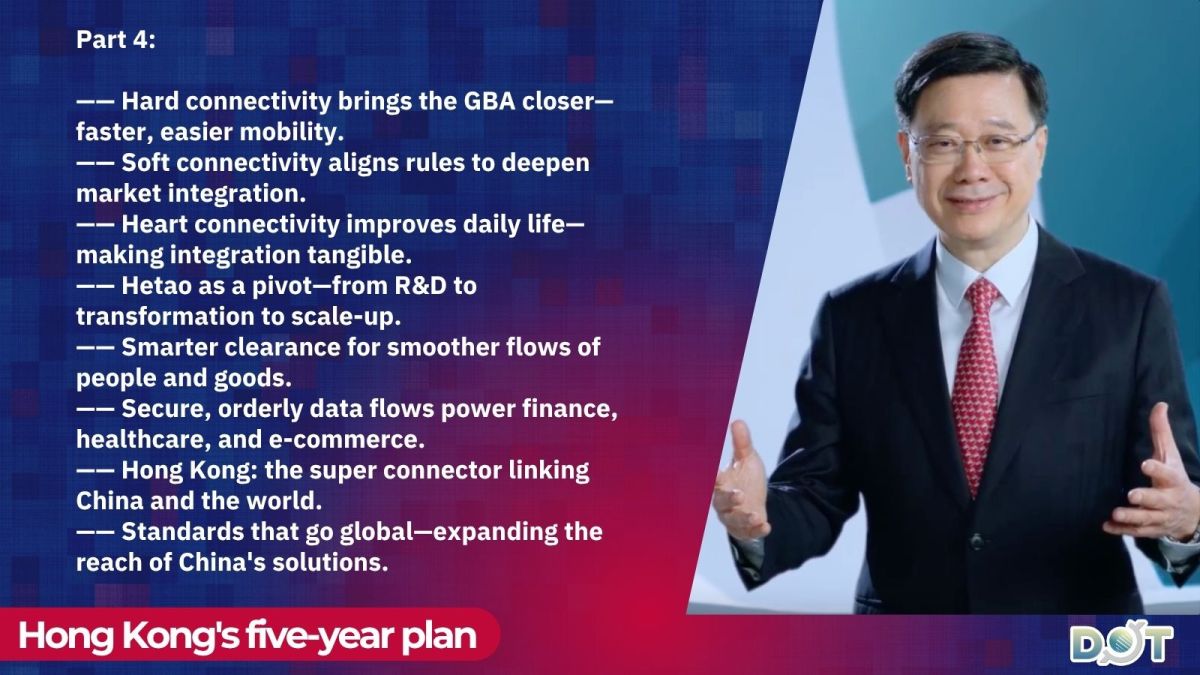 Part 4:

—— Hard connectivity brings the GBA closer—faster, easier mobility.
—— Soft connectivity aligns rules to deepen market integration.
—— Heart connectivity improves daily life—making integration tangible.
—— Hetao as a pivot—from R&D to transformation to scale-up.
—— Smarter clearance for smoother flows of people and goods.
—— Secure, orderly data flows power finance, healthcare, and e-commerce.
—— Hong Kong: the super connector linking China and the world.
—— Standards that go global—expanding the reach of China's solutions.

Hong Kong's five-year plan

DOT